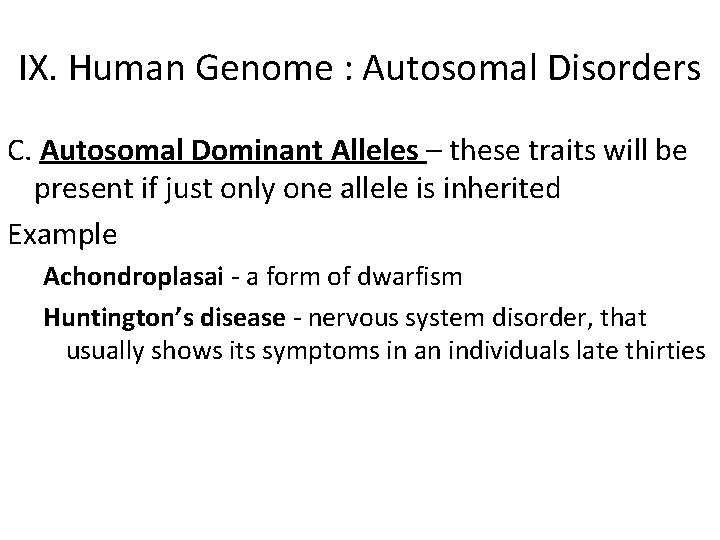 IX. Human Genome : Autosomal Disorders

C. Autosomal Dominant Alleles – these traits will be present if just only one allele is inherited

Example

Achondroplasai - a form of dwarfism

Huntington's disease - nervous system disorder, that usually shows its symptoms in an individuals late thirties